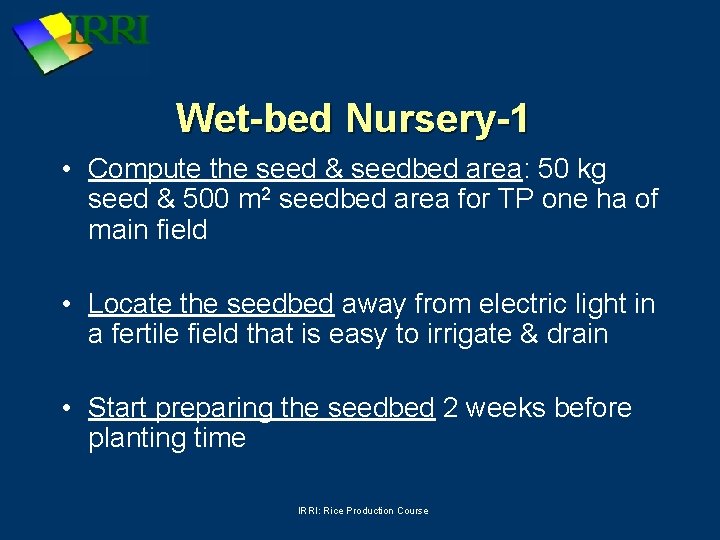 IRRI

Wet-bed Nursery-1

• Compute the seed & seedbed area: 50 kg seed & 500 $m^2$ seedbed area for TP one ha of main field

• Locate the seedbed away from electric light in a fertile field that is easy to irrigate & drain

• Start preparing the seedbed 2 weeks before planting time

IRRI: Rice Production Course